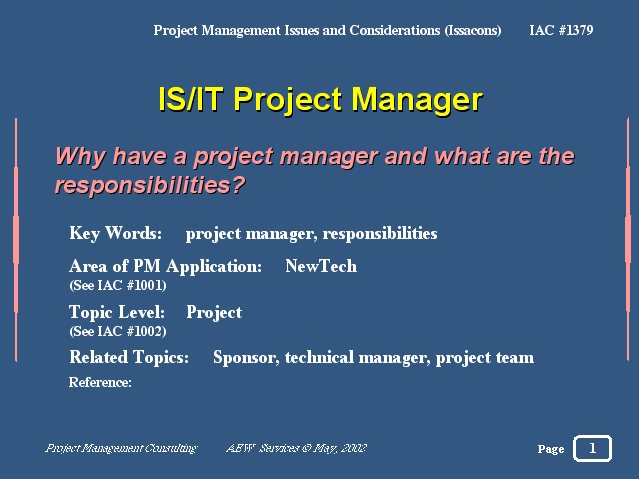 Project Management Issues and Considerations (Issacons) IAC #1379

IS/IT Project Manager

Why have a project manager and what are the responsibilities?

Key Words: project manager, responsibilities

Area of PM Application: NewTech
(See IAC #1001)

Topic Level: Project
(See IAC #1002)

Related Topics: Sponsor, technical manager, project team

Reference:

Project Management Consulting AEW Services © May, 2002

Page 1